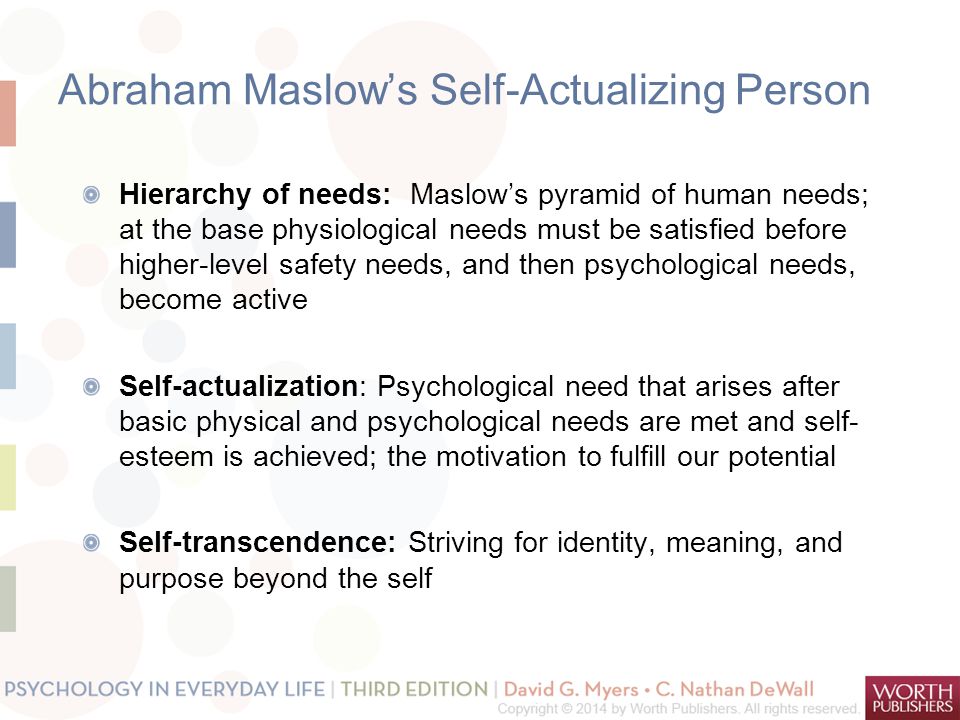 Abraham Maslow's Self-Actualizing Person

Hierarchy of needs: Maslow's pyramid of human needs; at the base physiological needs must be satisfied before higher-level safety needs, and then psychological needs, become active

Self-actualization: Psychological need that arises after basic physical and psychological needs are met and self-esteem is achieved; the motivation to fulfill our potential

Self-transcendence: Striving for identity, meaning, and purpose beyond the self

PSYCHOLOGY IN EVERYDAY LIFE | THIRD EDITION | David G. Myers • C. Nathan DeWall
Copyright © 2014 by Worth Publishers. All rights reserved.
WORTH PUBLISHERS